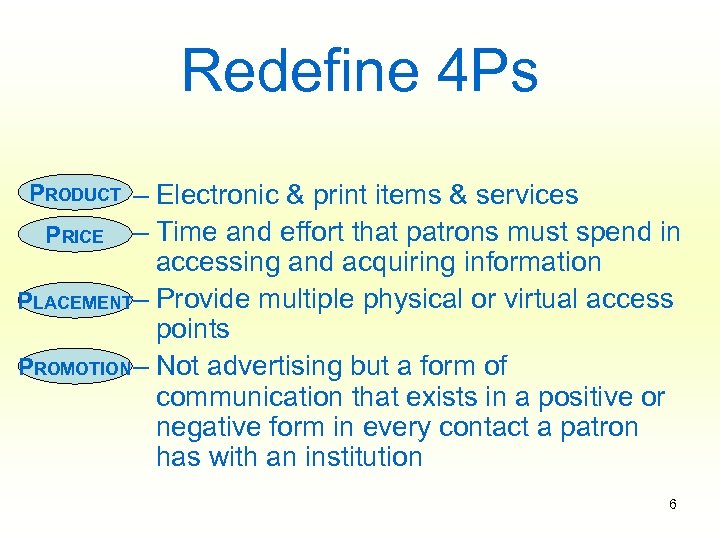 Redefine 4Ps

PRODUCT – Electronic & print items & services

PRICE – Time and effort that patrons must spend in accessing and acquiring information

PLACEMENT – Provide multiple physical or virtual access points

PROMOTION – Not advertising but a form of communication that exists in a positive or negative form in every contact a patron has with an institution

6